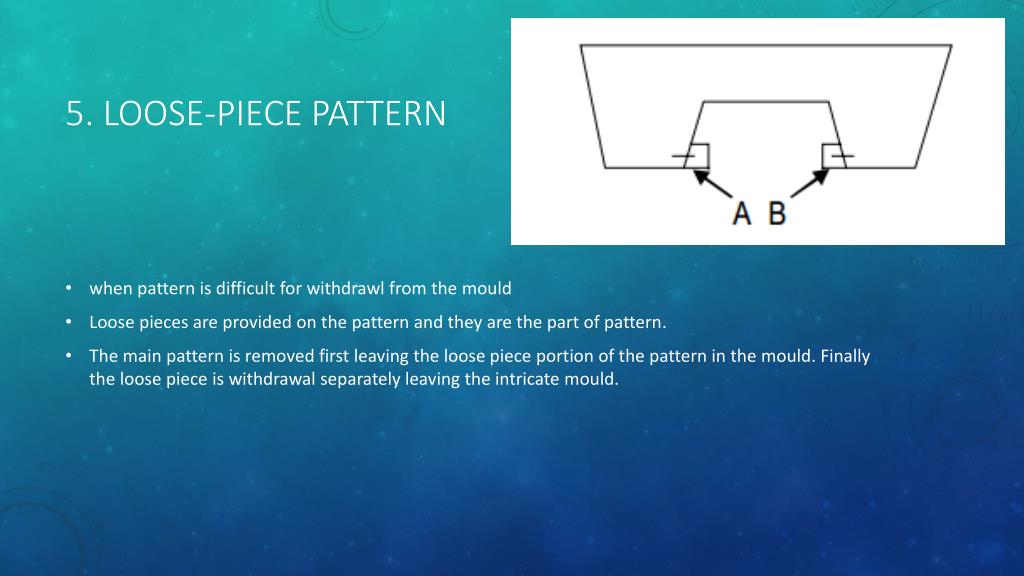 5. LOOSE-PIECE PATTERN

A B

• when pattern is difficult for withdrawl from the mould

• Loose pieces are provided on the pattern and they are the part of pattern.

• The main pattern is removed first leaving the loose piece portion of the pattern in the mould. Finally the loose piece is withdrawal separately leaving the intricate mould.